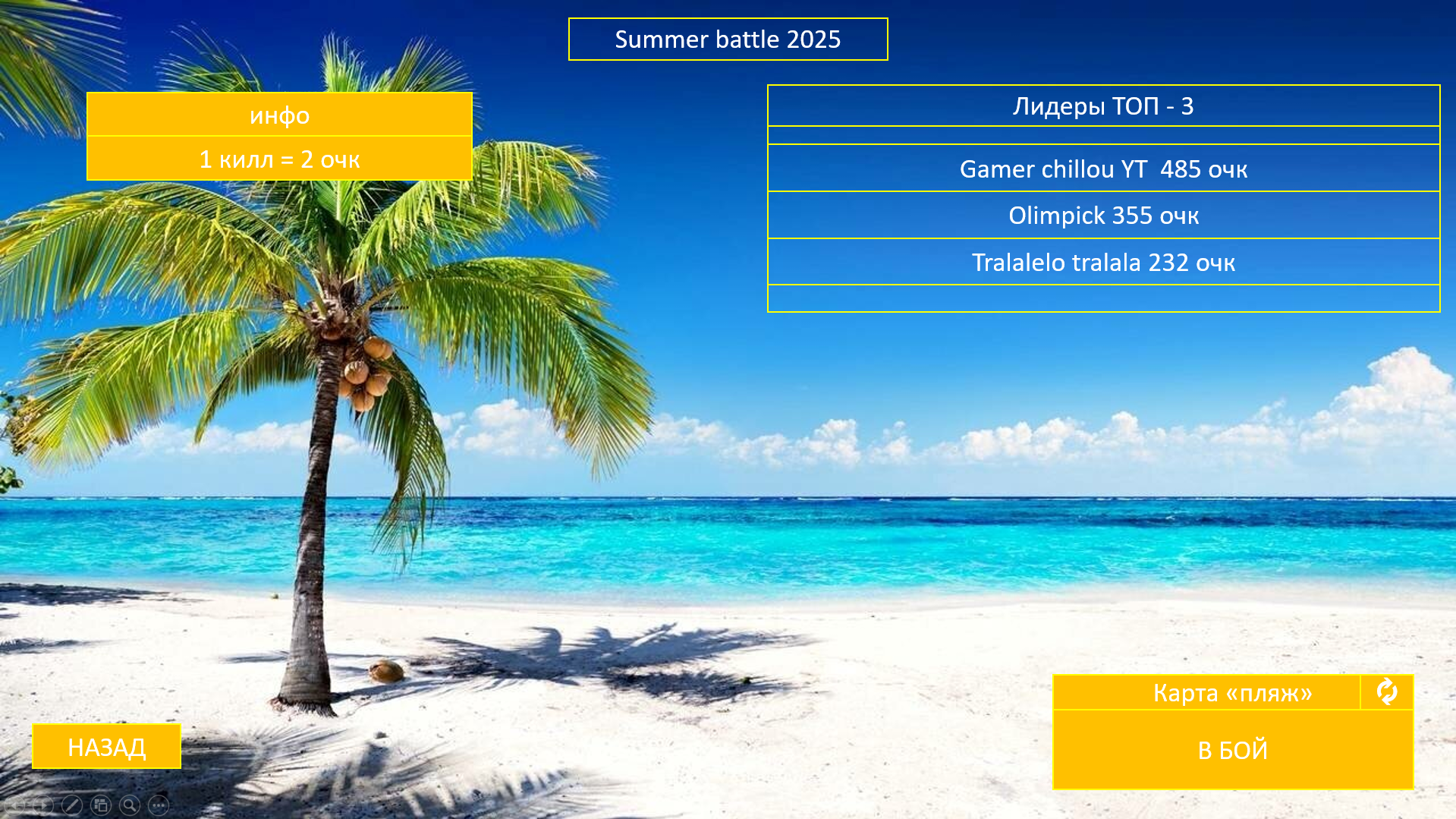 Summer battle 2025

инфо

1 килл = 2 очк

Лидеры ТОП - 3

Gamer chillou YT 485 очк

Olimpick 355 очк

Tralalelo tralala 232 очк

Карта «пляж»

В БОЙ

НАЗАД